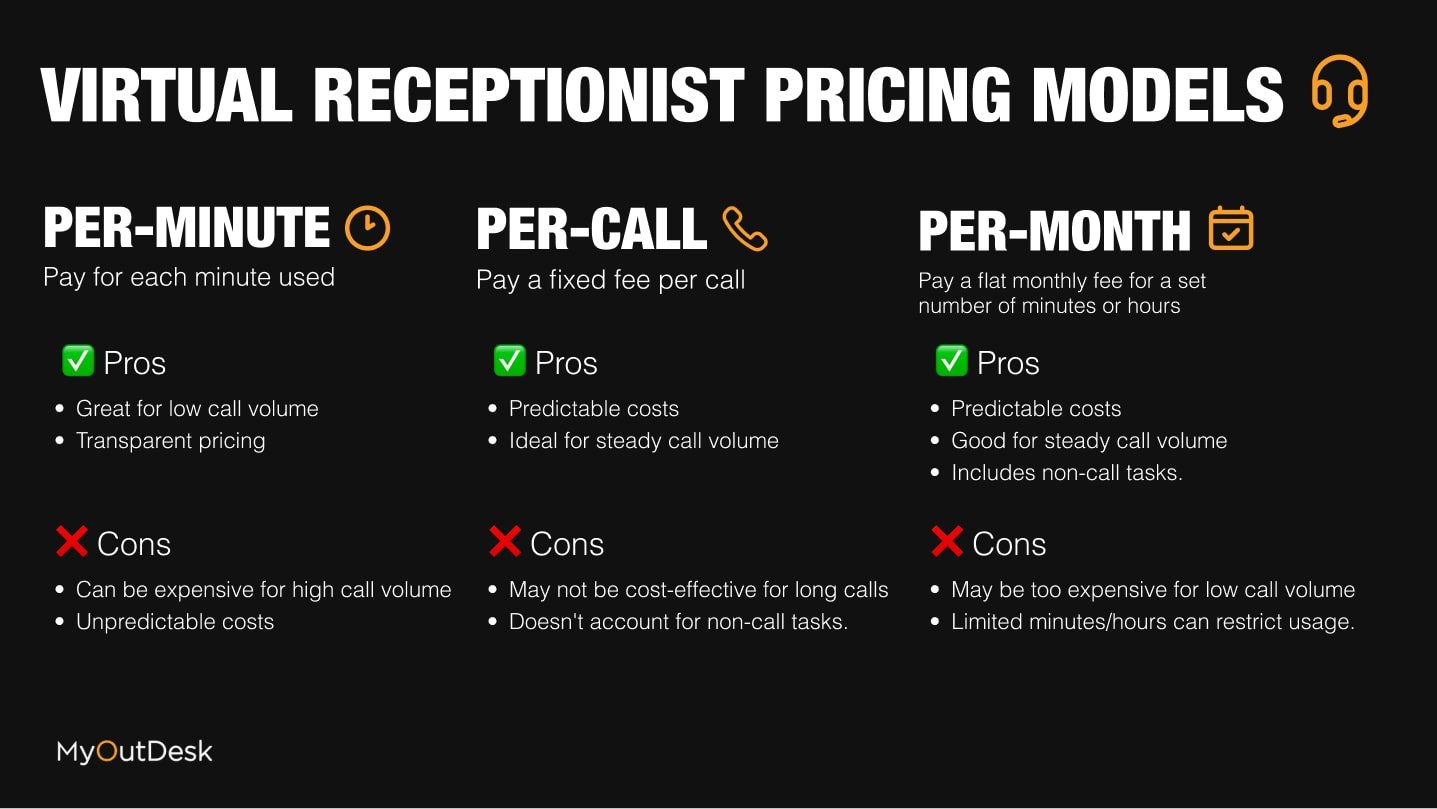 VIRTUAL RECEPTIONIST PRICING MODELS

PER-MINUTE
Pay for each minute used

✅ Pros
• Great for low call volume
• Transparent pricing

❌ Cons
• Can be expensive for high call volume
• Unpredictable costs

PER-CALL
Pay a fixed fee per call

✅ Pros
• Predictable costs
• Ideal for steady call volume

❌ Cons
• May not be cost-effective for long calls
• Doesn't account for non-call tasks.

PER-MONTH
Pay a flat monthly fee for a set number of minutes or hours

✅ Pros
• Predictable costs
• Good for steady call volume
• Includes non-call tasks.

❌ Cons
• May be too expensive for low call volume
• Limited minutes/hours can restrict usage.

MyOutDesk